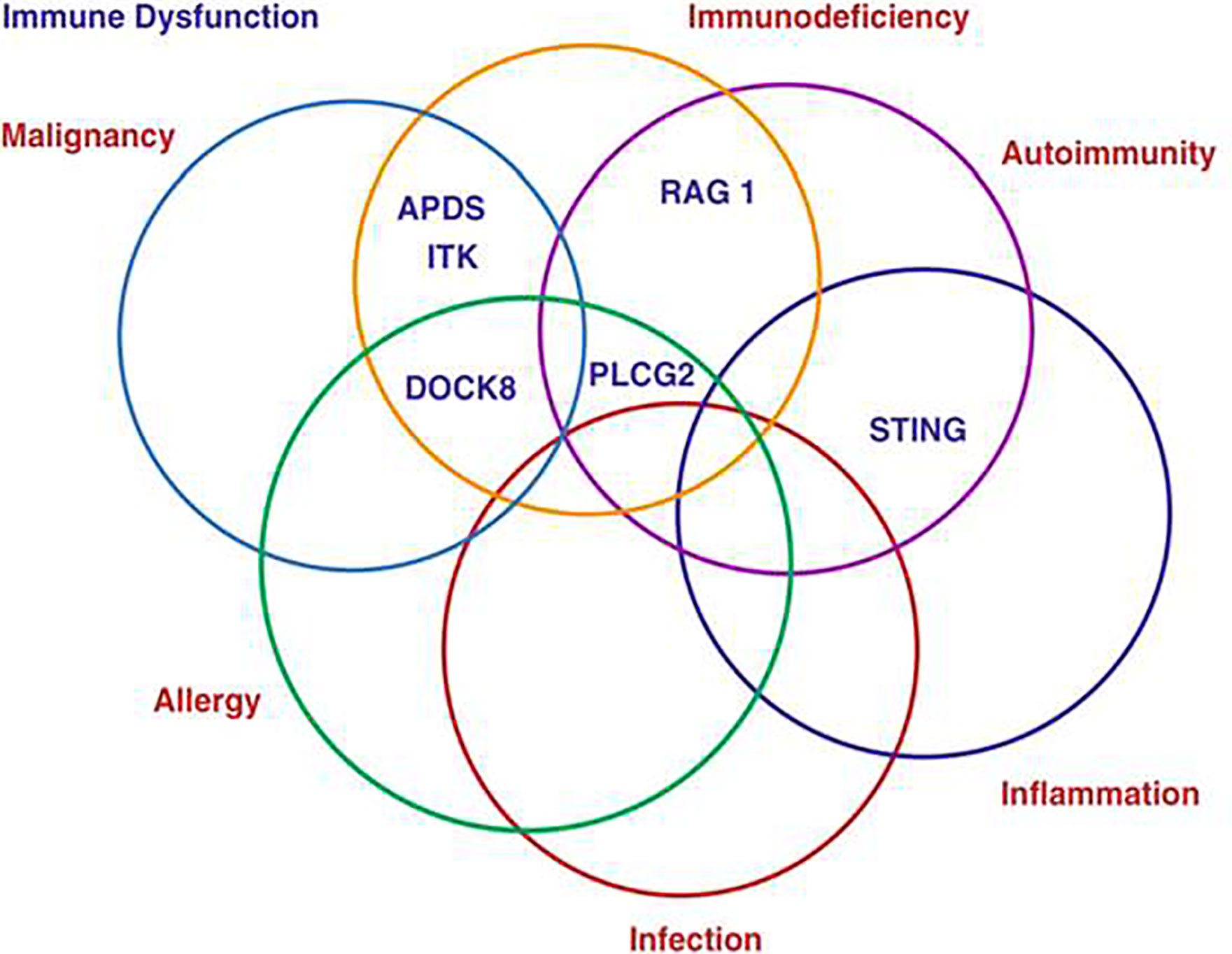 Immune Dysfunction

Immunodeficiency

Malignancy

Autoimmunity

APDS
ITK

RAG 1

DOCK8

PLCG2

STING

Allergy

Inflammation

Infection